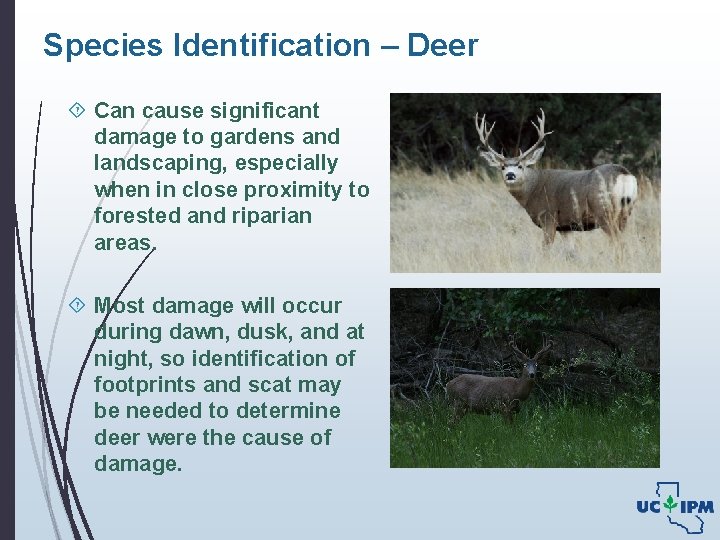 Species Identification – Deer

Can cause significant damage to gardens and landscaping, especially when in close proximity to forested and riparian areas.

Most damage will occur during dawn, dusk, and at night, so identification of footprints and scat may be needed to determine deer were the cause of damage.

UC IPM